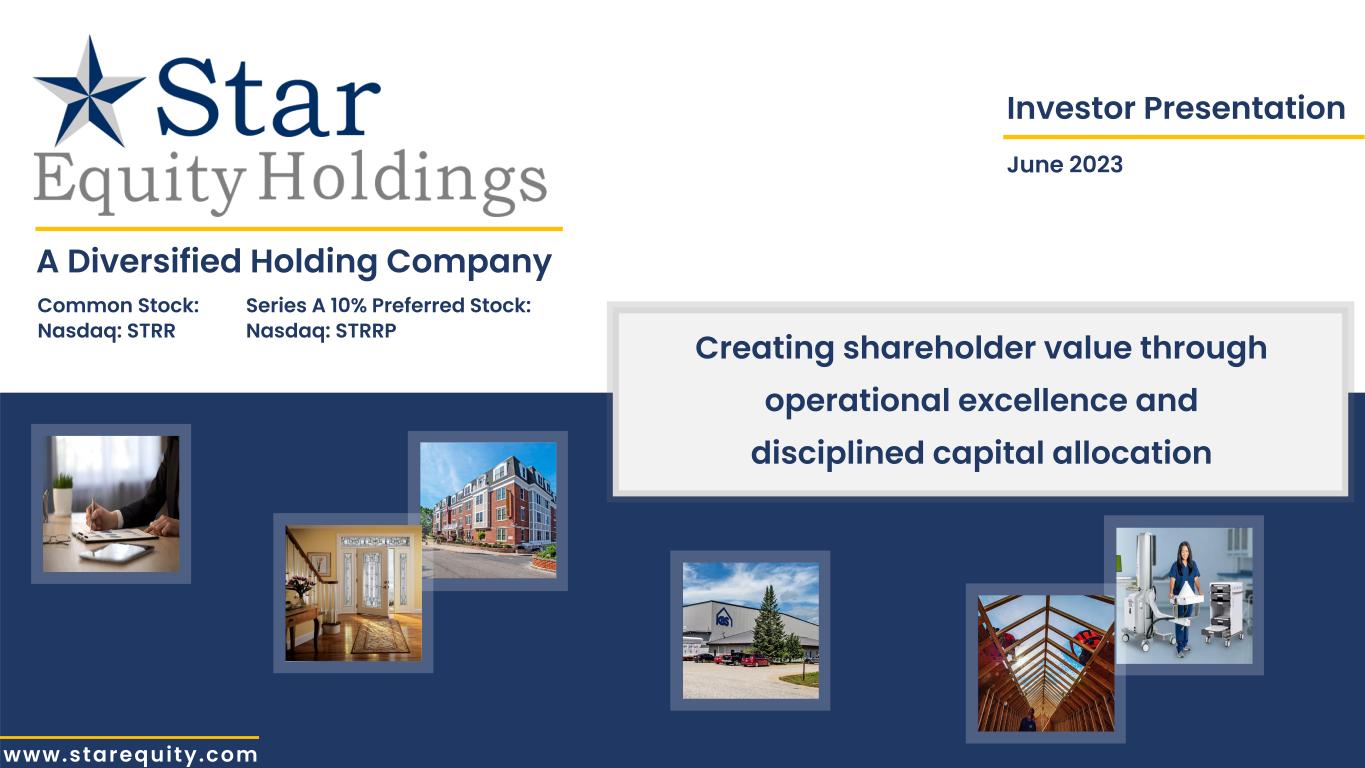 Star Equity Holdings

A Diversified Holding Company

Common Stock: Nasdaq: STRR

Series A 10% Preferred Stock: Nasdaq: STRRP

Investor Presentation

June 2023

Creating shareholder value through operational excellence and disciplined capital allocation

KBS

www.starequity.com